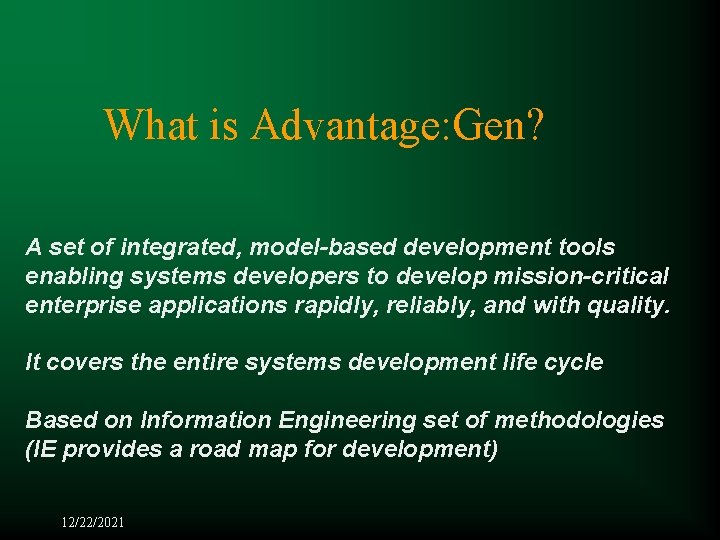 What is Advantage:Gen?

A set of integrated, model-based development tools enabling systems developers to develop mission-critical enterprise applications rapidly, reliably, and with quality.

It covers the entire systems development life cycle

Based on Information Engineering set of methodologies (IE provides a road map for development)

12/22/2021